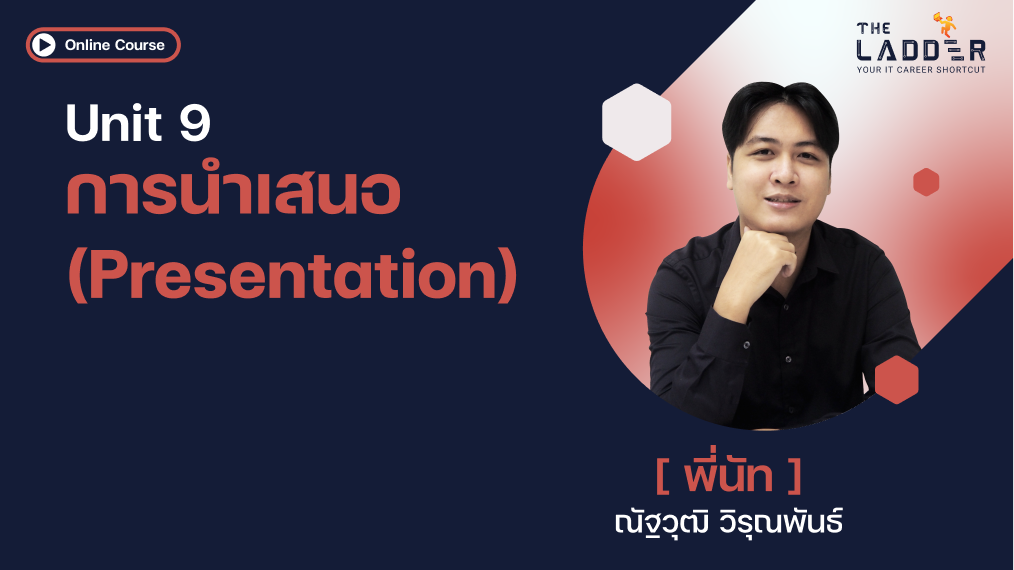 Online Course

THE LADDER
YOUR IT CAREER SHORTCUT

Unit 9
การนำเสนอ
(Presentation)

[ พี่นัท ]
ณัฐวุฒิ วิรุณพันธ์